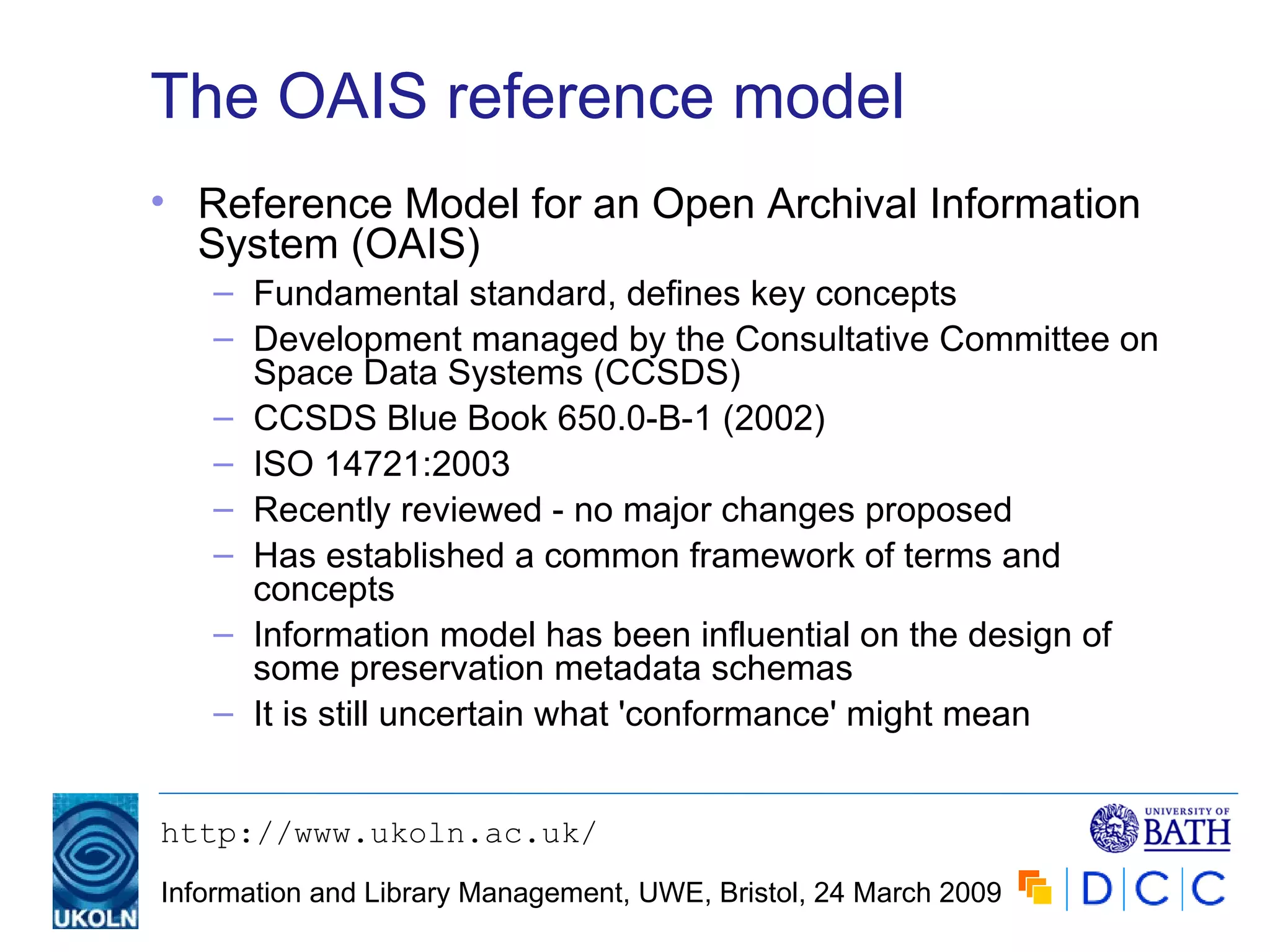 The OAIS reference model

• Reference Model for an Open Archival Information System (OAIS)
– Fundamental standard, defines key concepts
– Development managed by the Consultative Committee on Space Data Systems (CCSDS)
– CCSDS Blue Book 650.0-B-1 (2002)
– ISO 14721:2003
– Recently reviewed - no major changes proposed
– Has established a common framework of terms and concepts
– Information model has been influential on the design of some preservation metadata schemas
– It is still uncertain what 'conformance' might mean

UKOLN

http://www.ukoln.ac.uk/

Information and Library Management, UWE, Bristol, 24 March 2009

UNIVERSITY OF BATH

DCC